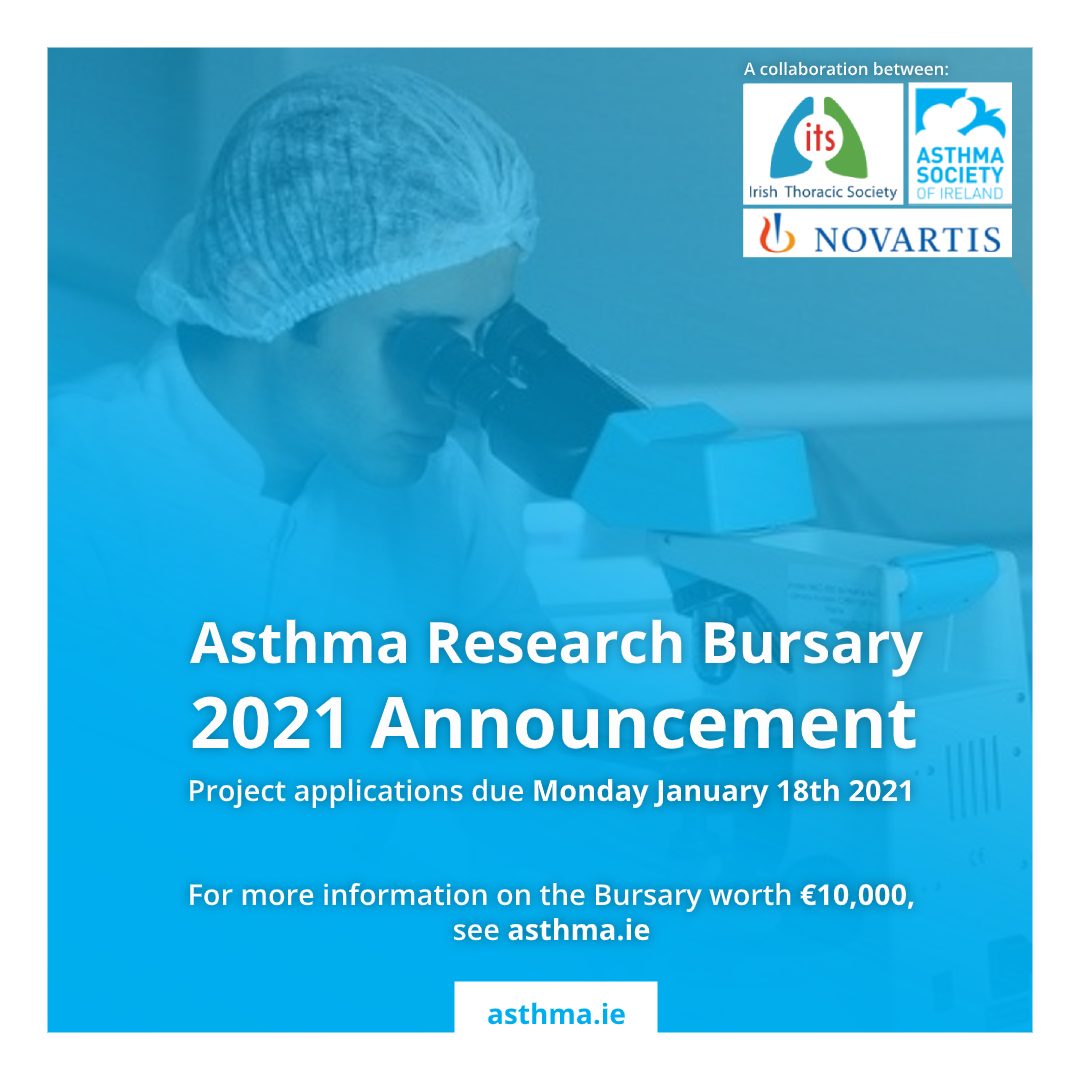 A collaboration between:

its
Irish Thoracic Society

ASTHMA SOCIETY OF IRELAND

NOVARTIS

Asthma Research Bursary
2021 Announcement
Project applications due Monday January 18th 2021

For more information on the Bursary worth €10,000, see asthma.ie

asthma.ie